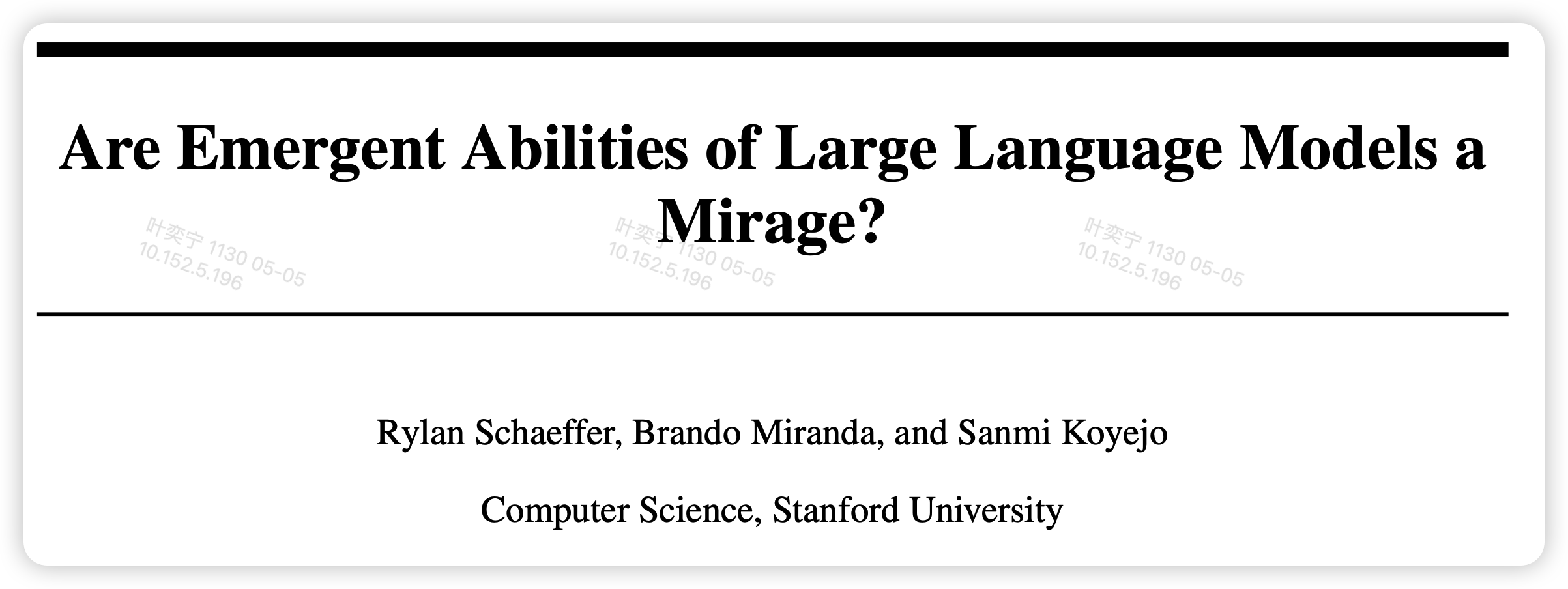 Are Emergent Abilities of Large Language Models a Mirage?

叶奕宁 1130 05-05
10.152.5.196

叶奕宁 1130 05-05
10.152.5.196

叶奕宁 1130 05-05
10.152.5.196

Rylan Schaeffer, Brando Miranda, and Sanmi Koyejo

Computer Science, Stanford University